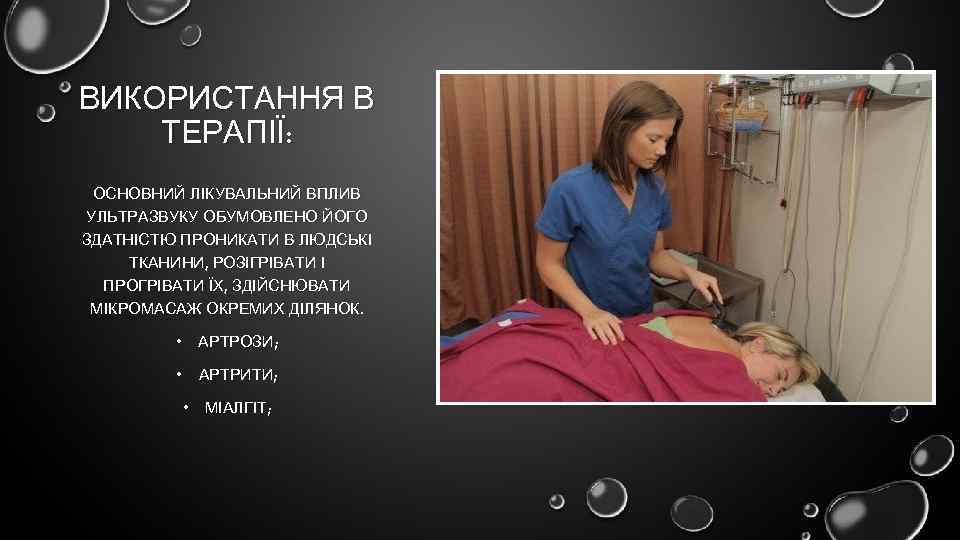 ВИКОРИСТАННЯ В ТЕРАПІЇ:

ОСНОВНИЙ ЛІКУВАЛЬНИЙ ВПЛИВ УЛЬТРАЗВУКУ ОБУМОВЛЕНО ЙОГО ЗДАТНІСТЮ ПРОНИКАТИ В ЛЮДСЬКІ ТКАНИНИ, РОЗІГРІВАТИ І ПРОГРІВАТИ ЇХ, ЗДІЙСНЮВАТИ МІКРОМАСАЖ ОКРЕМИХ ДІЛЯНОК.

• АРТРОЗИ;
• АРТРИТИ;
• МІАЛГІТ;